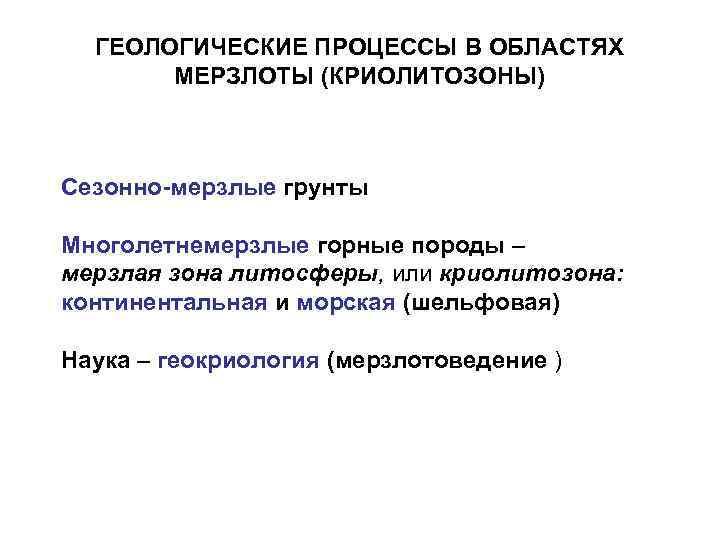 ГЕОЛОГИЧЕСКИЕ ПРОЦЕССЫ В ОБЛАСТЯХ МЕРЗЛОТЫ (КРИОЛИТОЗОНЫ)

Сезонно-мерзлые грунты

Многолетнемерзлые горные породы – мерзлая зона литосферы, или криолитозона: континентальная и морская (шельфовая)

Наука – геокриология (мерзлотоведение )